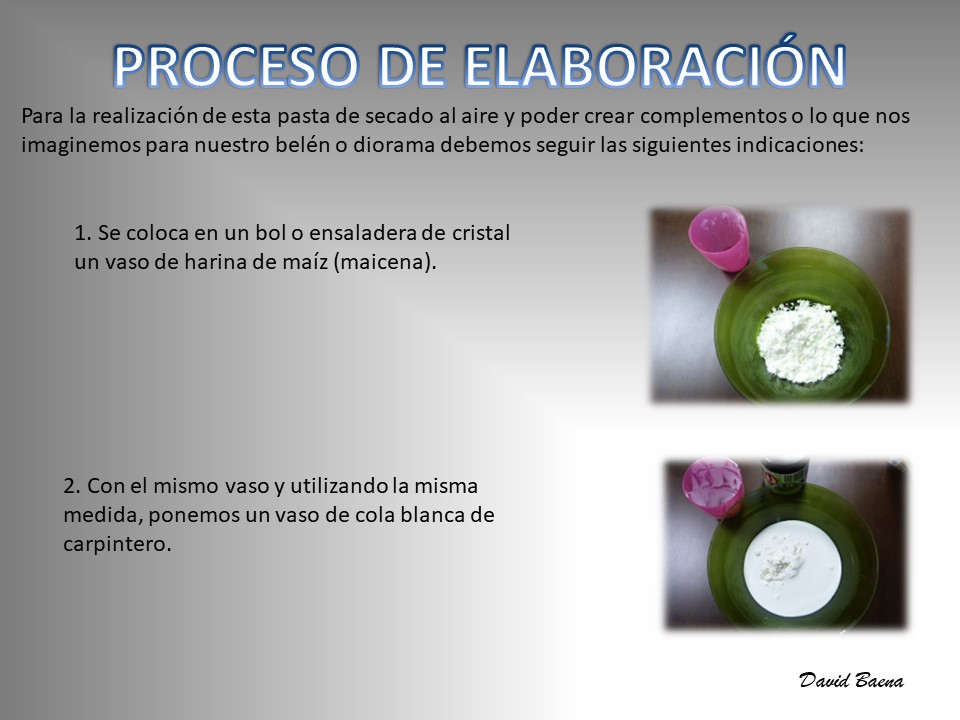 PROCESO DE ELABORACIÓN

Para la realización de esta pasta de secado al aire y poder crear complementos o lo que nos imaginemos para nuestro belén o diorama debemos seguir las siguientes indicaciones:

1. Se coloca en un bol o ensaladera de cristal un vaso de harina de maíz (maicena).

2. Con el mismo vaso y utilizando la misma medida, ponemos un vaso de cola blanca de carpintero.

David Baena